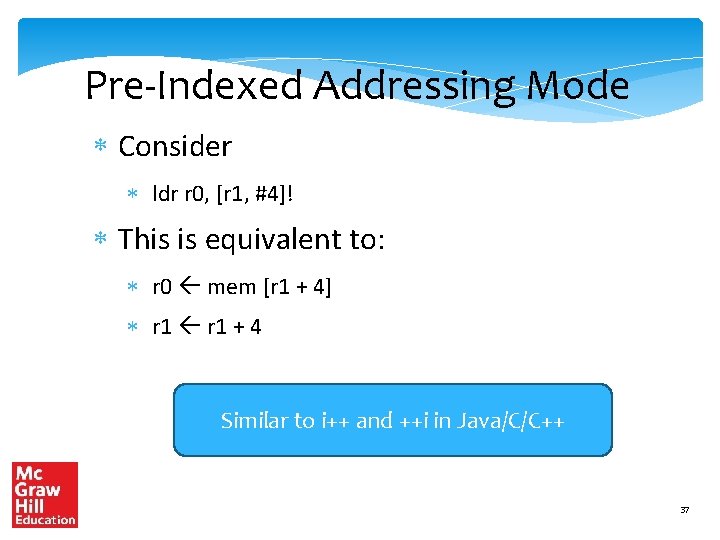 Pre-Indexed Addressing Mode

* Consider

* ldr r0, [r1, #4]!

* This is equivalent to:

* r0 ← mem [r1 + 4]

* r1 ← r1 + 4

Similar to i++ and ++i in Java/C/C++

Mc Graw Hill Education

37